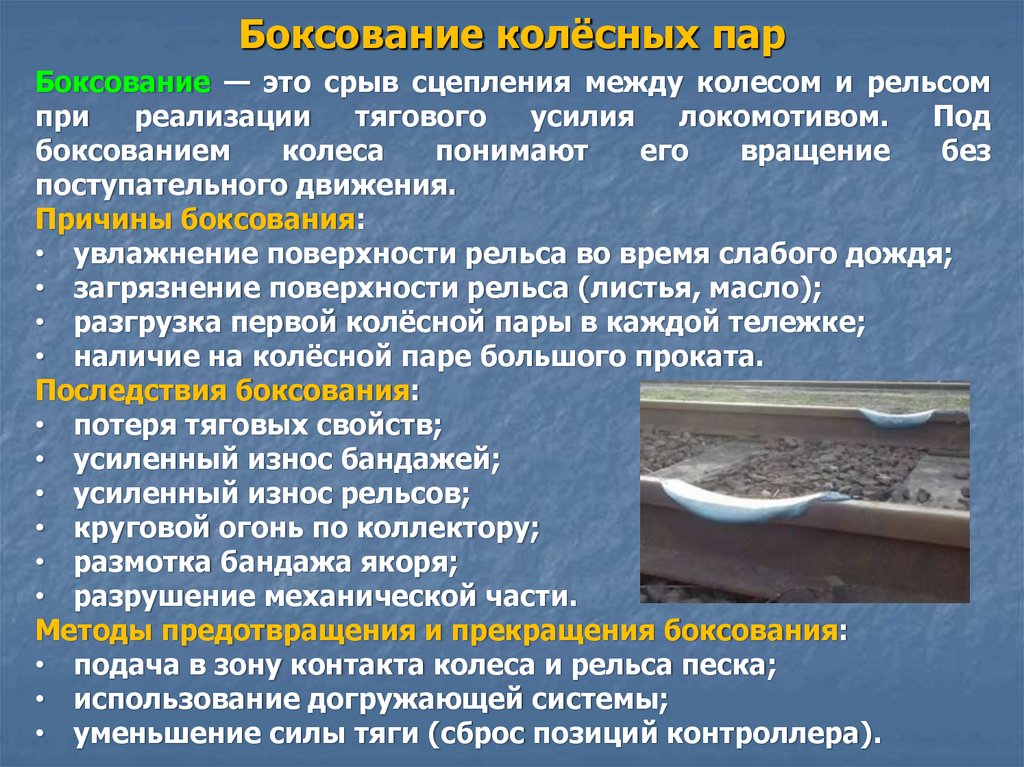 Боксование колёсных пар

Боксование — это срыв сцепления между колесом и рельсом при реализации тягового усилия локомотивом. Под боксованием колеса понимают его вращение без поступательного движения.

Причины боксования:
• увлажнение поверхности рельса во время слабого дождя;
• загрязнение поверхности рельса (листья, масло);
• разгрузка первой колёсной пары в каждой тележке;
• наличие на колёсной паре большого проката.

Последствия боксования:
• потеря тяговых свойств;
• усиленный износ бандажей;
• усиленный износ рельсов;
• круговой огонь по коллектору;
• размотка бандажа якоря;
• разрушение механической части.

Методы предотвращения и прекращения боксования:
• подача в зону контакта колеса и рельса песка;
• использование догружающей системы;
• уменьшение силы тяги (сброс позиций контроллера).